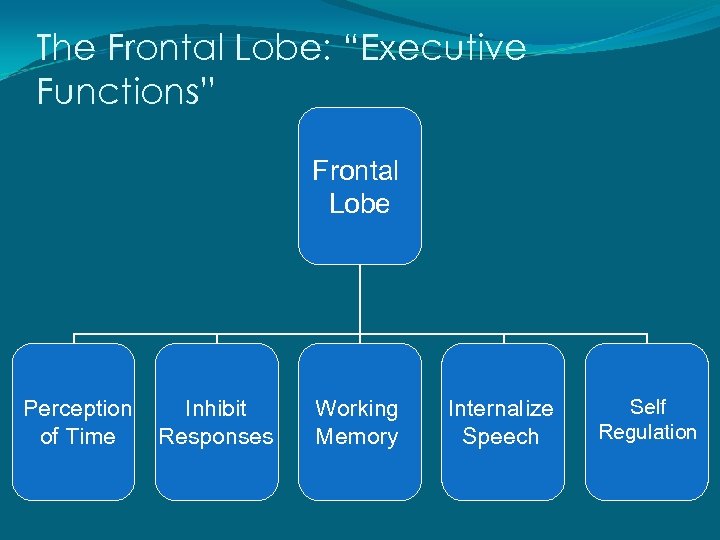 The Frontal Lobe: “Executive Functions”

Frontal Lobe

Perception of Time

Inhibit Responses

Working Memory

Internalize Speech

Self Regulation